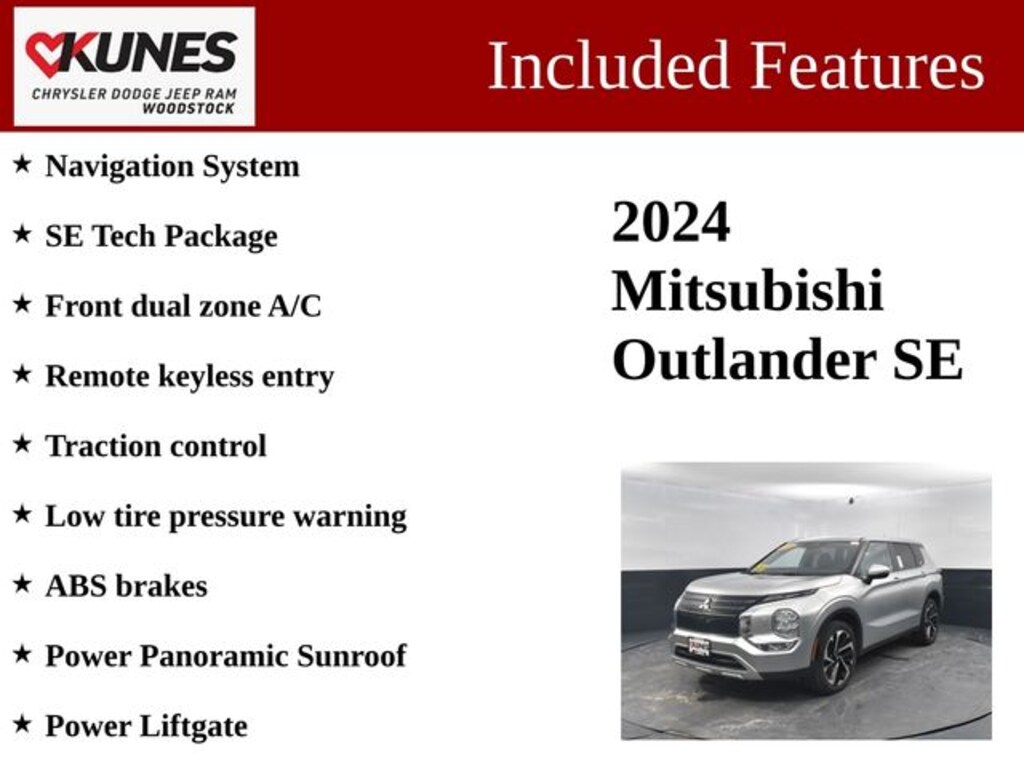 KUNES
CHRYSLER DODGE JEEP RAM
WOODSTOCK

Included Features

★ Navigation System

★ SE Tech Package

★ Front dual zone A/C

★ Remote keyless entry

★ Traction control

★ Low tire pressure warning

★ ABS brakes

★ Power Panoramic Sunroof

★ Power Liftgate

2024 Mitsubishi Outlander SE